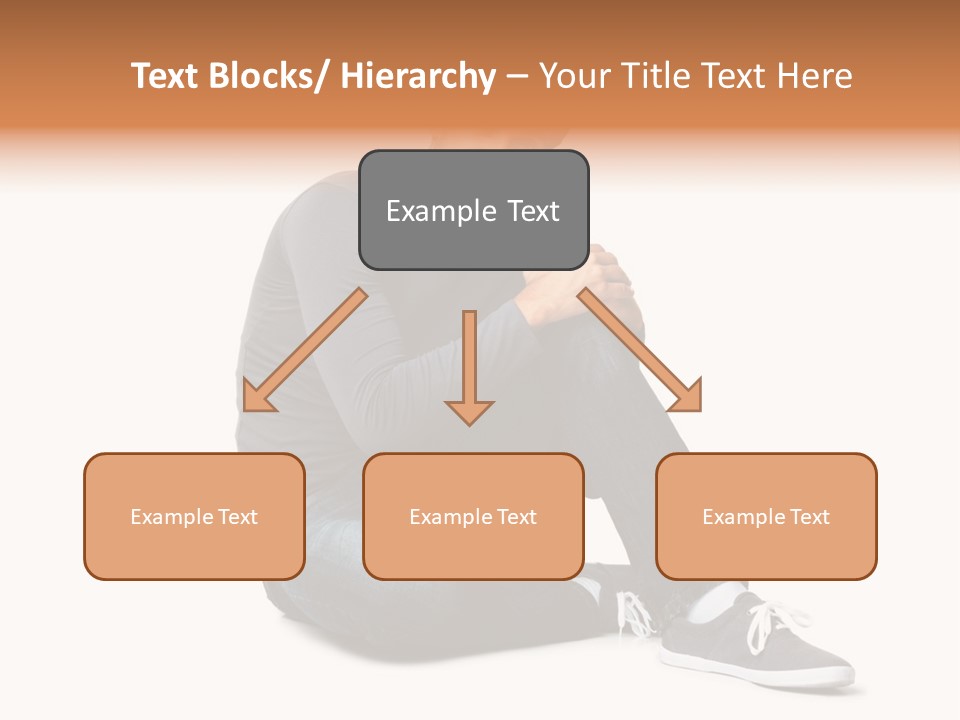 Text Blocks/ Hierarchy – Your Title Text Here

Example Text

Example Text

Example Text

Example Text